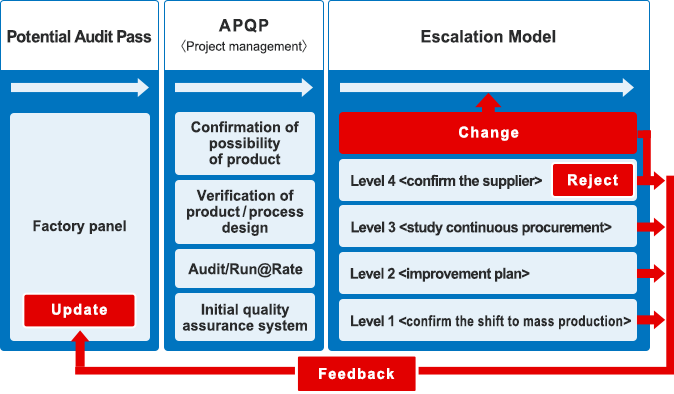 Potential Audit Pass

Factory panel

Update

APQP
〈Project management〉

Confirmation of possibility of product

Verification of product / process design

Audit/Run@Rate

Initial quality assurance system

Escalation Model

Change

Level 4 <confirm the supplier>

Reject

Level 3 <study continuous procurement>

Level 2 <improvement plan>

Level 1 <confirm the shift to mass production>

Feedback